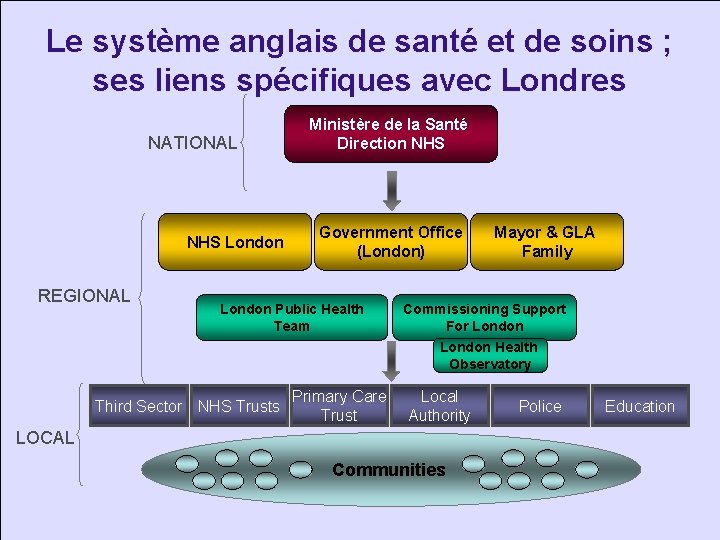 Le système anglais de santé et de soins ; ses liens spécifiques avec Londres

NATIONAL

Ministère de la Santé
Direction NHS

REGIONAL

NHS London

Government Office (London)

Mayor & GLA Family

London Public Health Team

Commissioning Support For London

London Health Observatory

LOCAL

Third Sector

NHS Trusts

Primary Care Trust

Local Authority

Police

Education

Communities